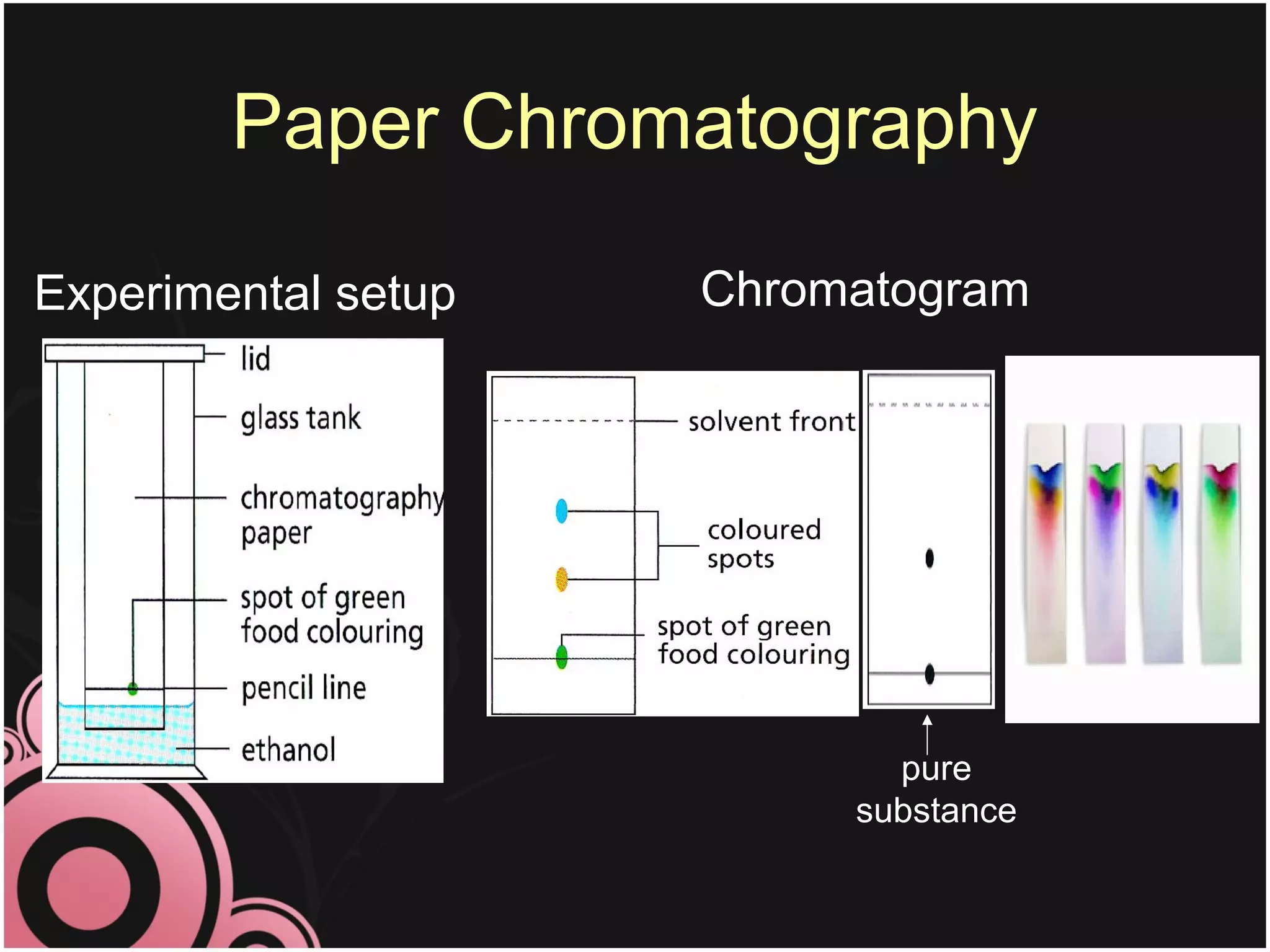 Paper Chromatography

Experimental setup

lid

glass tank

chromatography paper

spot of green food colouring

pencil line

ethanol

Chromatogram

solvent front

coloured spots

spot of green food colouring

pure substance